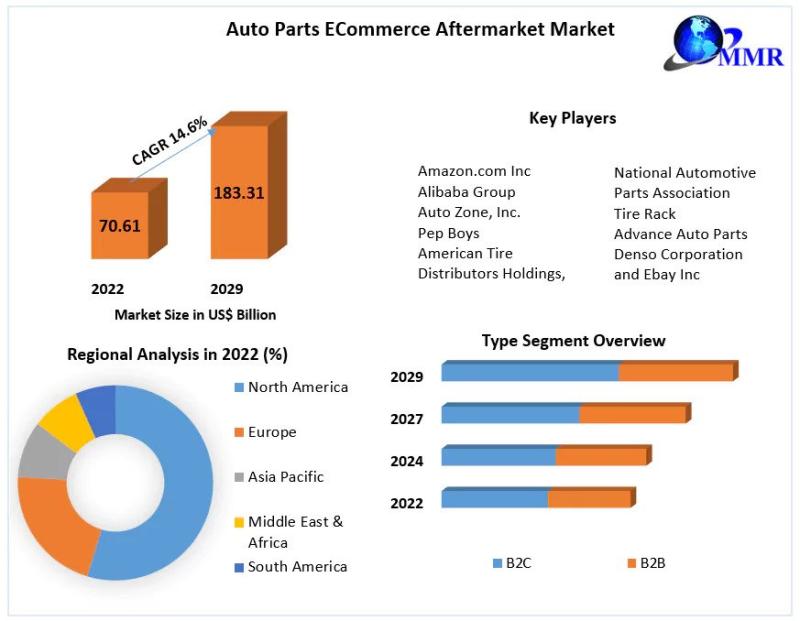 Auto Parts ECommerce Aftermarket Market

MMR

CAGR 14.6%

70.61

183.31

2022

2029

Market Size in US$ Billion

Key Players

Amazon.com Inc
Alibaba Group
Auto Zone, Inc.
Pep Boys
American Tire Distributors Holdings,

National Automotive Parts Association
Tire Rack
Advance Auto Parts
Denso Corporation
and Ebay Inc

Regional Analysis in 2022 (%)

North America
Europe
Asia Pacific
Middle East & Africa
South America

Type Segment Overview

2029
2027
2024
2022

B2C
B2B